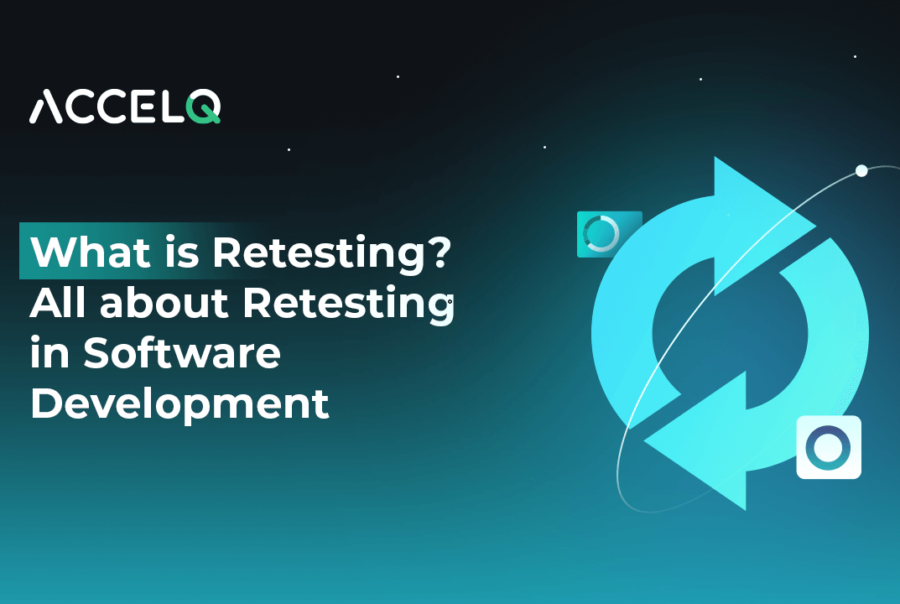 ACCELQ

What is Retesting? All about Retesting in Software Development